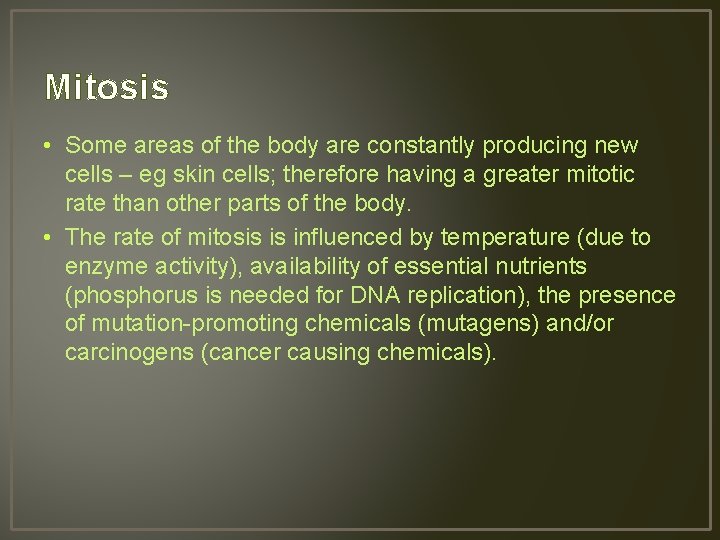 Mitosis

• Some areas of the body are constantly producing new cells – eg skin cells; therefore having a greater mitotic rate than other parts of the body.
• The rate of mitosis is influenced by temperature (due to enzyme activity), availability of essential nutrients (phosphorus is needed for DNA replication), the presence of mutation-promoting chemicals (mutagens) and/or carcinogens (cancer causing chemicals).